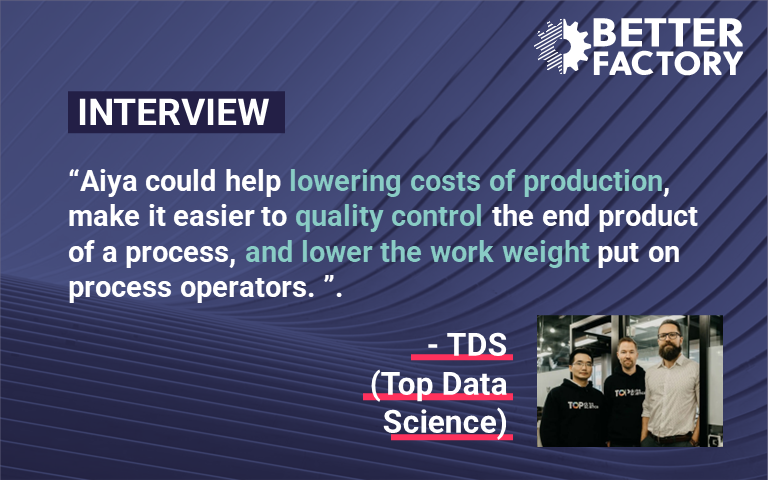 BETTER FACTORY

INTERVIEW

“Aiya could help lowering costs of production, make it easier to quality control the end product of a process, and lower the work weight put on process operators. ”.

- TDS (Top Data Science)

TOP

TOP